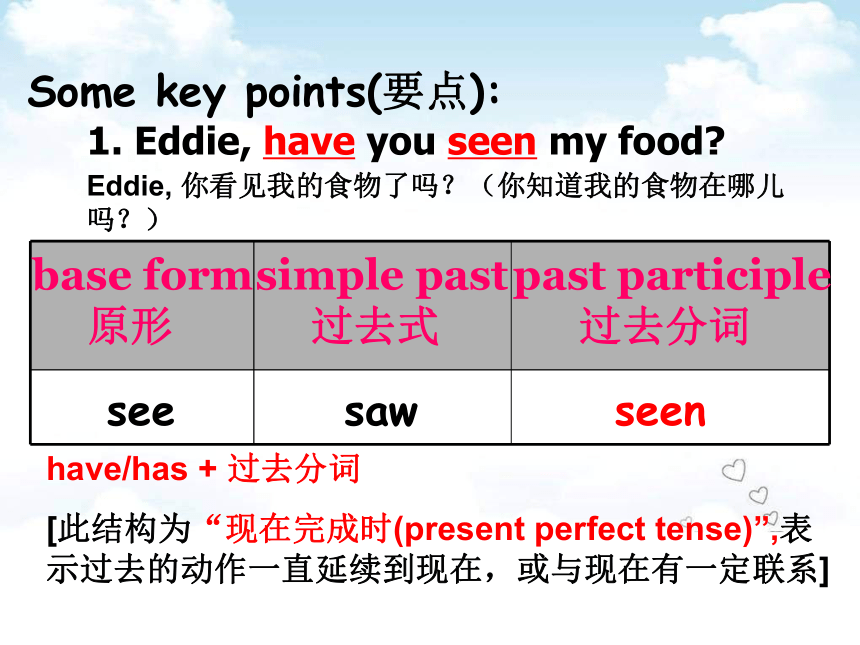 Some key points(要点):

1. Eddie, have you seen my food?

Eddie, 你看见我的食物了吗？（你知道我的食物在哪儿吗？）

| base form 原形 | simple past 过去式 | past participle 过去分词 |
|---|---|---|
| see | saw | seen |

have/has + 过去分词

[此结构为“现在完成时(present perfect tense)”,表示过去的动作一直延续到现在，或与现在有一定联系]